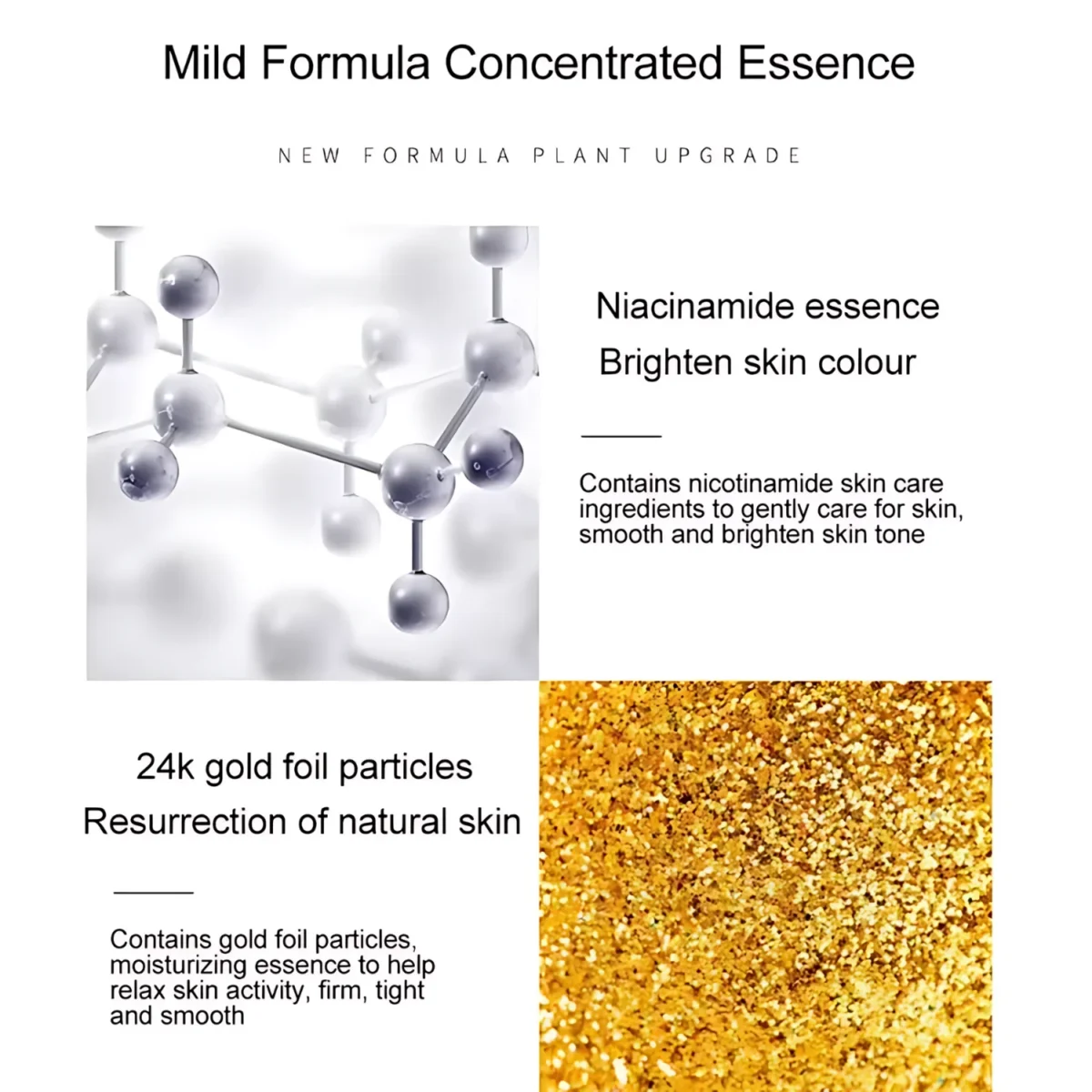 Mild Formula Concentrated Essence

NEW FORMULA PLANT UPGRADE

Niacinamide essence
Brighten skin colour

Contains nicotinamide skin care ingredients to gently care for skin, smooth and brighten skin tone

24k gold foil particles
Resurrection of natural skin

Contains gold foil particles, moisturizing essence to help relax skin activity, firm, tight and smooth